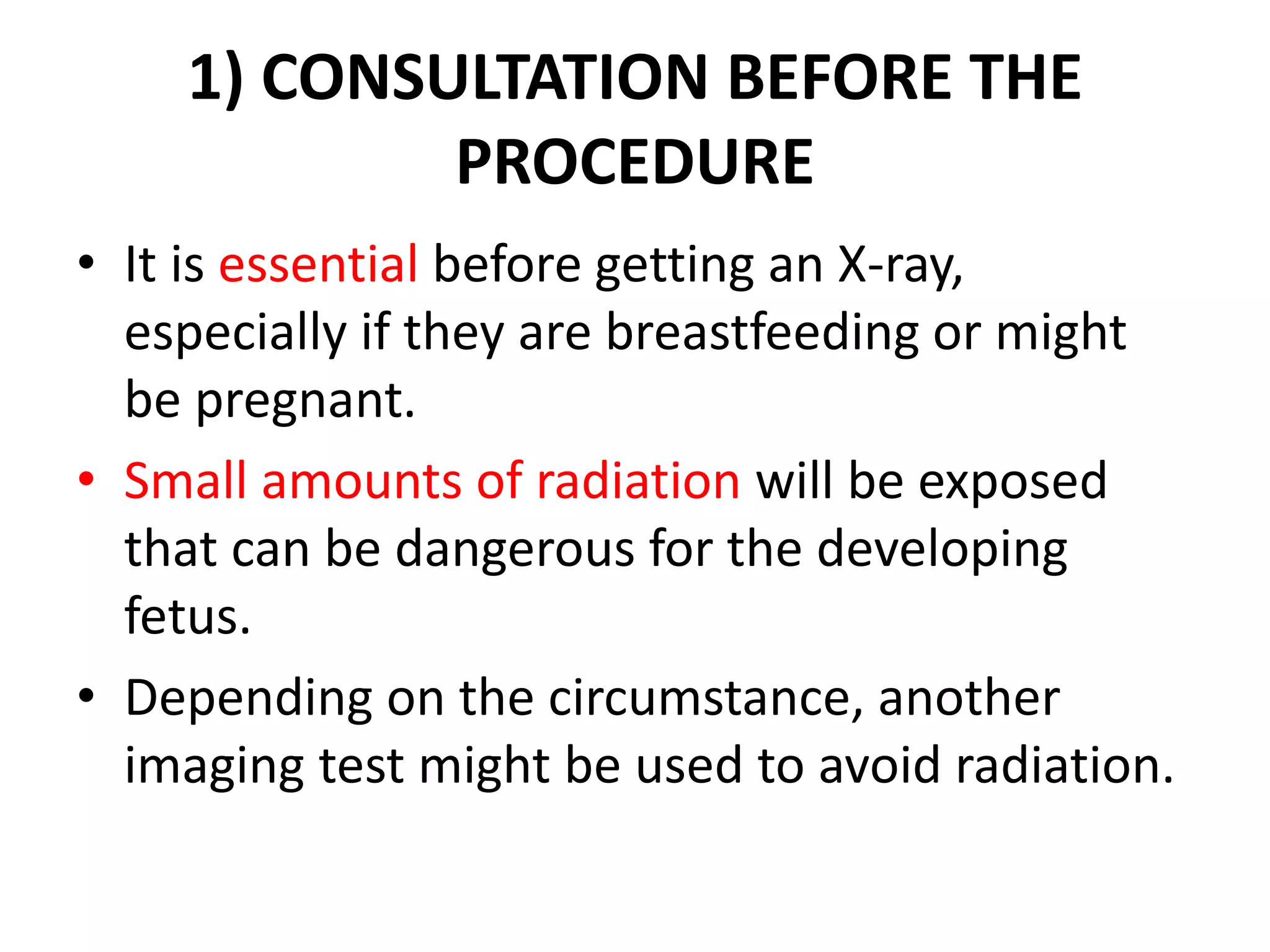 1) CONSULTATION BEFORE THE PROCEDURE

• It is essential before getting an X-ray, especially if they are breastfeeding or might be pregnant.

• Small amounts of radiation will be exposed that can be dangerous for the developing fetus.

• Depending on the circumstance, another imaging test might be used to avoid radiation.